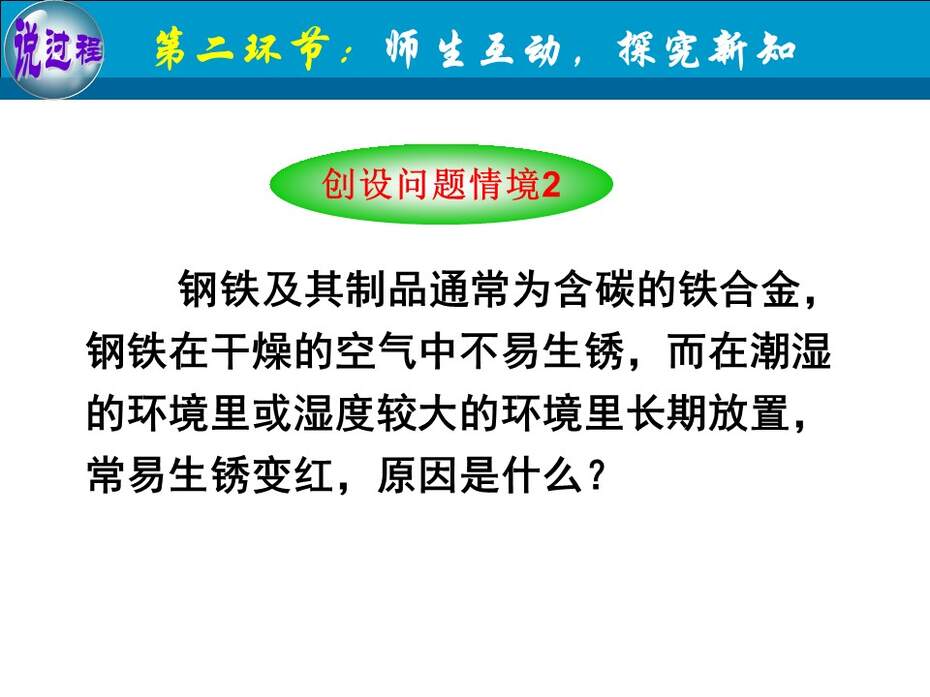 说过程

第二环节：师生互动，探究新知

创设问题情境2

钢铁及其制品通常为含碳的铁合金，钢铁在干燥的空气中不易生锈，而在潮湿的环境里或湿度较大的环境里长期放置，常易生锈变红，原因是什么？